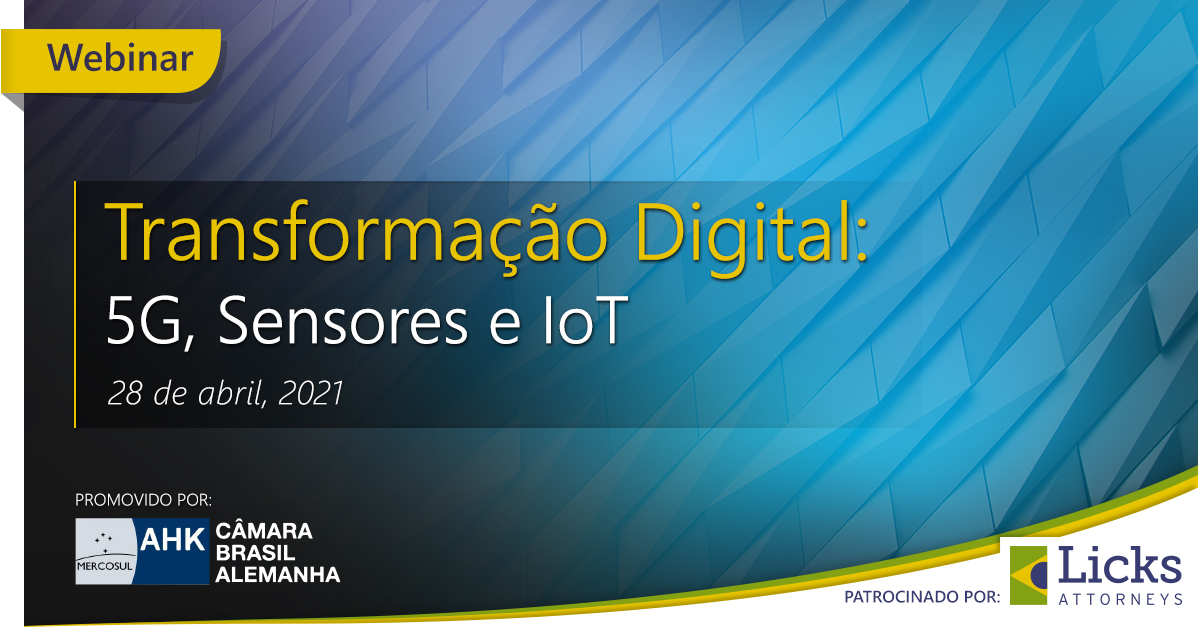 Webinar

Transformação Digital:
5G, Sensores e IoT

28 de abril, 2021

PROMOVIDO POR:

MERCOSUL AHK CÂMARA BRASIL ALEMANHA

PATROCINADO POR:

Licks ATTORNEYS